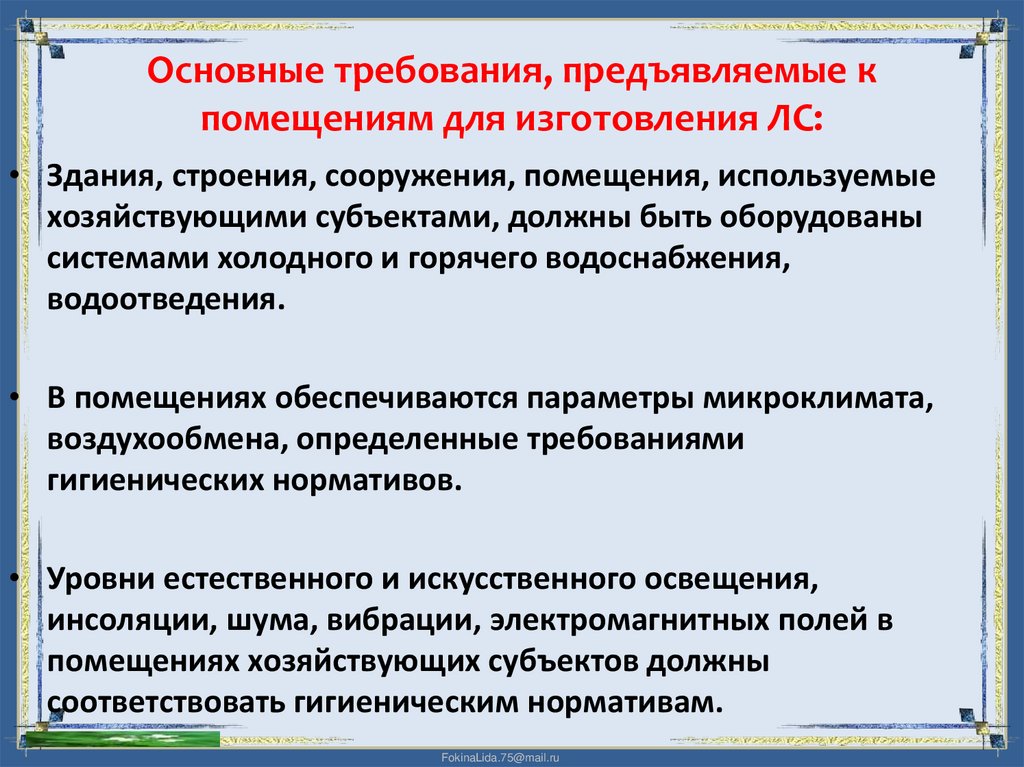 Основные требования, предъявляемые к помещениям для изготовления ЛС:

• Здания, строения, сооружения, помещения, используемые хозяйствующими субъектами, должны быть оборудованы системами холодного и горячего водоснабжения, водоотведения.

• В помещениях обеспечиваются параметры микроклимата, воздухообмена, определенные требованиями гигиенических нормативов.

• Уровни естественного и искусственного освещения, инсоляции, шума, вибрации, электромагнитных полей в помещениях хозяйствующих субъектов должны соответствовать гигиеническим нормативам.

FokinaLida.75@mail.ru